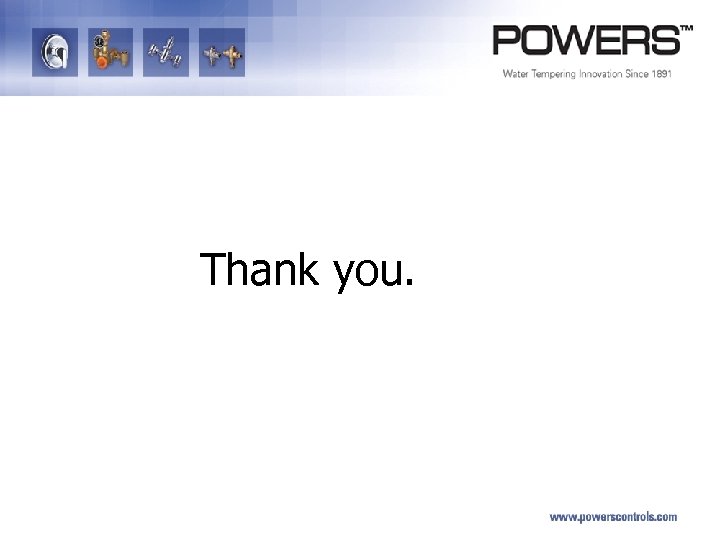 POWERS™
Water Tempering Innovation Since 1891

Thank you.

www.powerscontrols.com